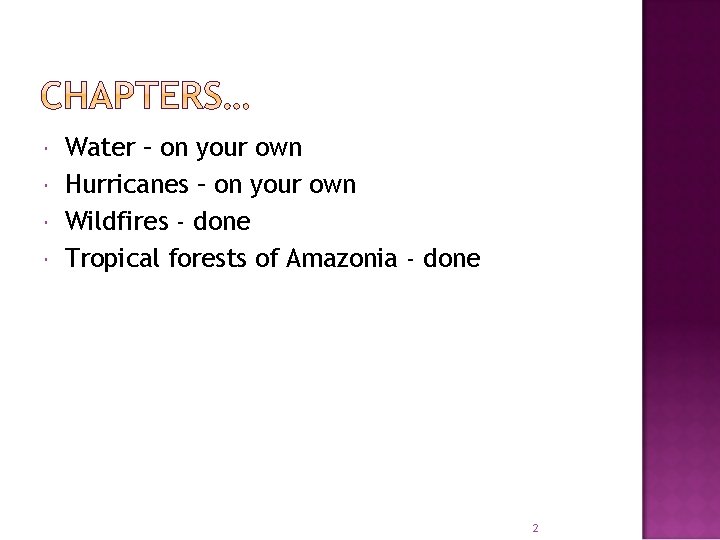 CHAPTERS…

- Water – on your own
- Hurricanes – on your own
- Wildfires - done
- Tropical forests of Amazonia - done

2